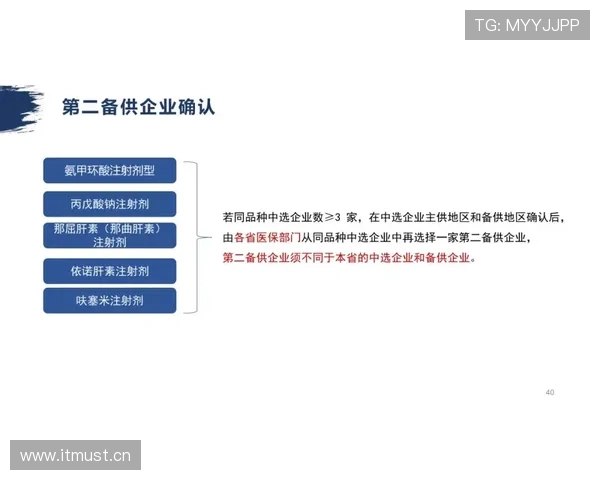 TG: MYYJJPP

第二备供企业确认

氨甲环酸注射剂型

丙戊酸钠注射剂

那屈肝素（那曲肝素）注射剂

依诺肝素注射剂

呋塞米注射剂

若同品种中选企业数≥3 家，在中选企业主供地区和备供地区确认后，由各省医保部门从同品种中选企业中再选择一家第二备供企业，第二备供企业须不同于本省的中选企业和备供企业。

40

www.itmust.cn